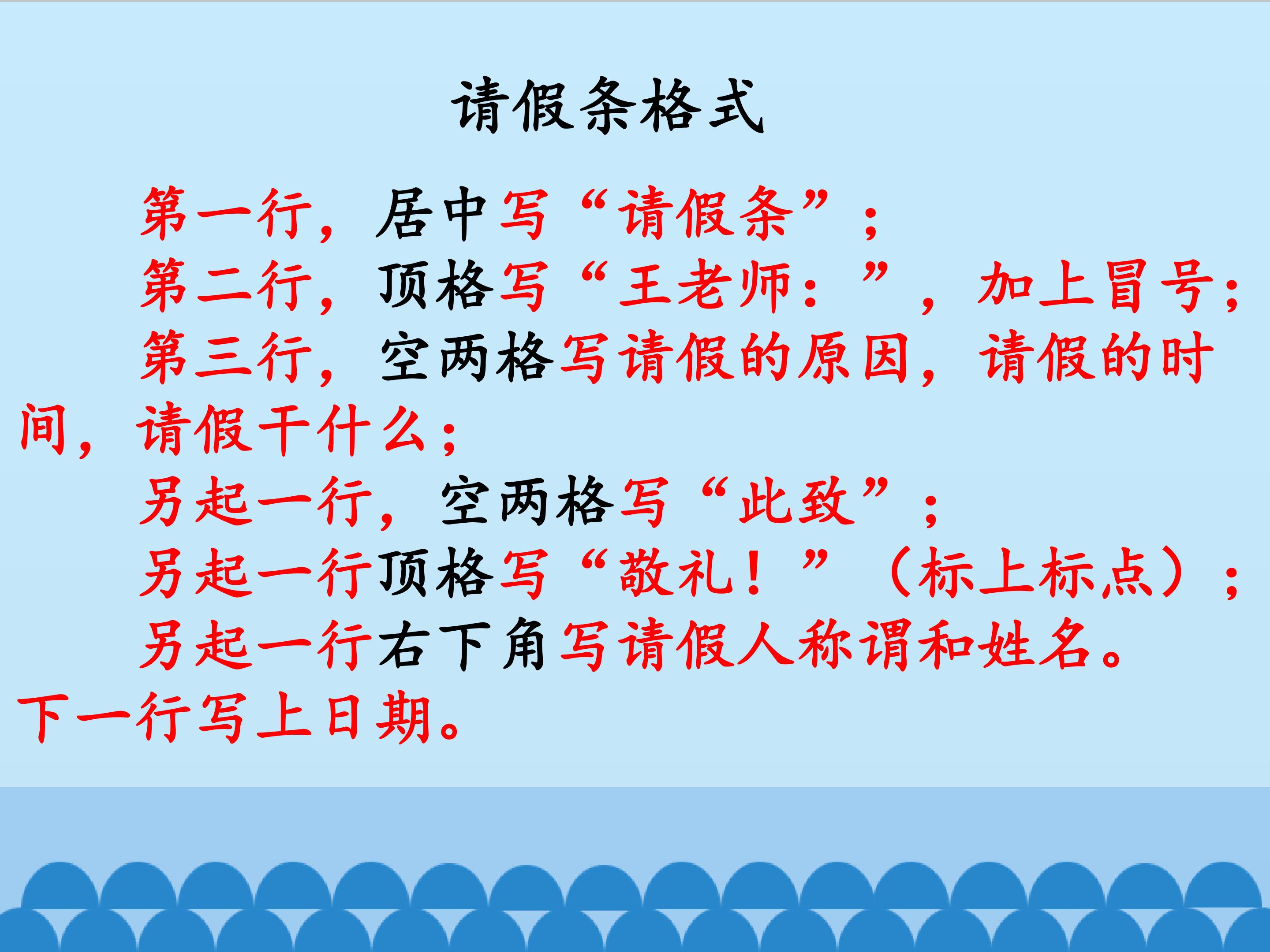 请假条格式

第一行，居中写“请假条”；

第二行，顶格写“王老师：”，加上冒号；

第三行，空两格写请假的原因，请假的时间，请假干什么；

另起一行，空两格写“此致”；

另起一行顶格写“敬礼！”（标上标点）；

另起一行右下角写请假人称谓和姓名。下一行写上日期。